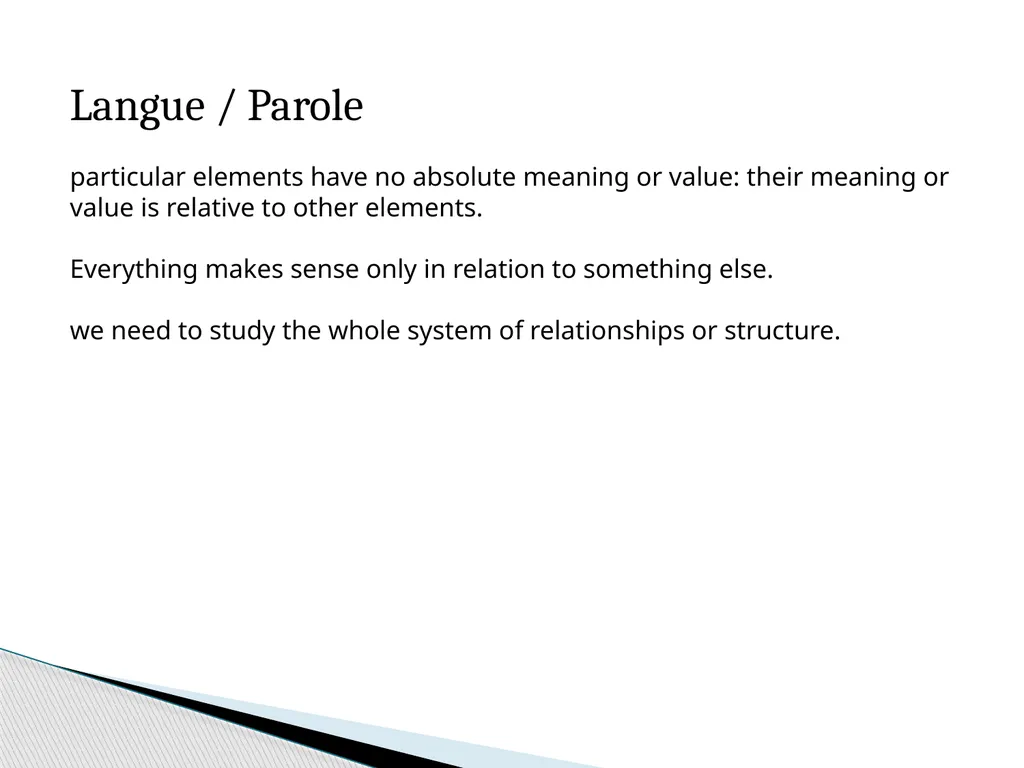 Langue / Parole

particular elements have no absolute meaning or value: their meaning or value is relative to other elements.

Everything makes sense only in relation to something else.

we need to study the whole system of relationships or structure.